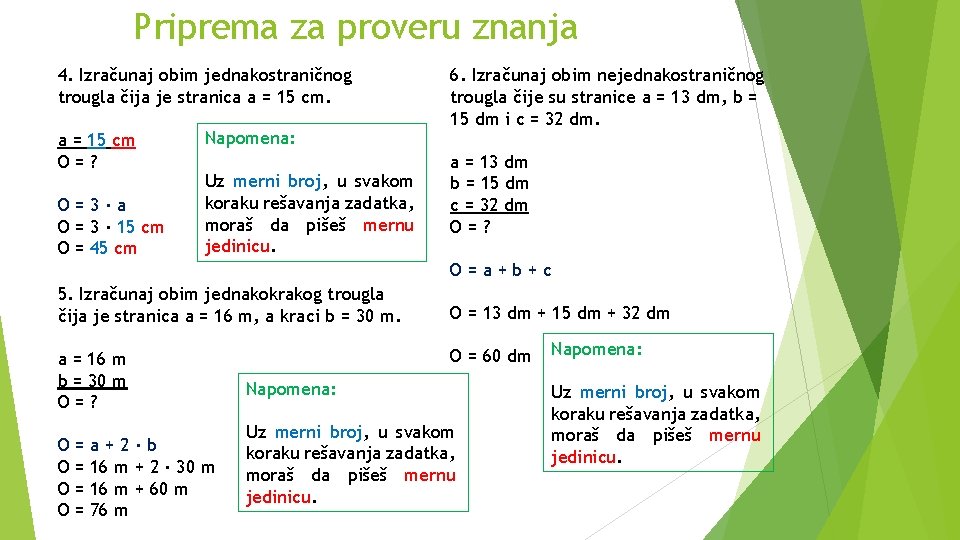 Priprema za proveru znanja

4. Izračunaj obim jednakostraničnog trougla čija je stranica a = 15 cm.

a = 15 cm
O = ?

O = 3 · a
O = 3 · 15 cm
O = 45 cm

Napomena:

Uz merni broj, u svakom koraku rešavanja zadatka, moraš da pišeš mernu jedinicu.

5. Izračunaj obim jednakokrakog trougla čija je stranica a = 16 m, a kraci b = 30 m.

a = 16 m
b = 30 m
O = ?

O = a + 2 · b
O = 16 m + 2 · 30 m
O = 16 m + 60 m
O = 76 m

Napomena:

Uz merni broj, u svakom koraku rešavanja zadatka, moraš da pišeš mernu jedinicu.

6. Izračunaj obim nejednakostraničnog trougla čije su stranice a = 13 dm, b = 15 dm i c = 32 dm.

a = 13 dm
b = 15 dm
c = 32 dm
O = ?

O = a + b + c

O = 13 dm + 15 dm + 32 dm

O = 60 dm

Napomena:

Uz merni broj, u svakom koraku rešavanja zadatka, moraš da pišeš mernu jedinicu.